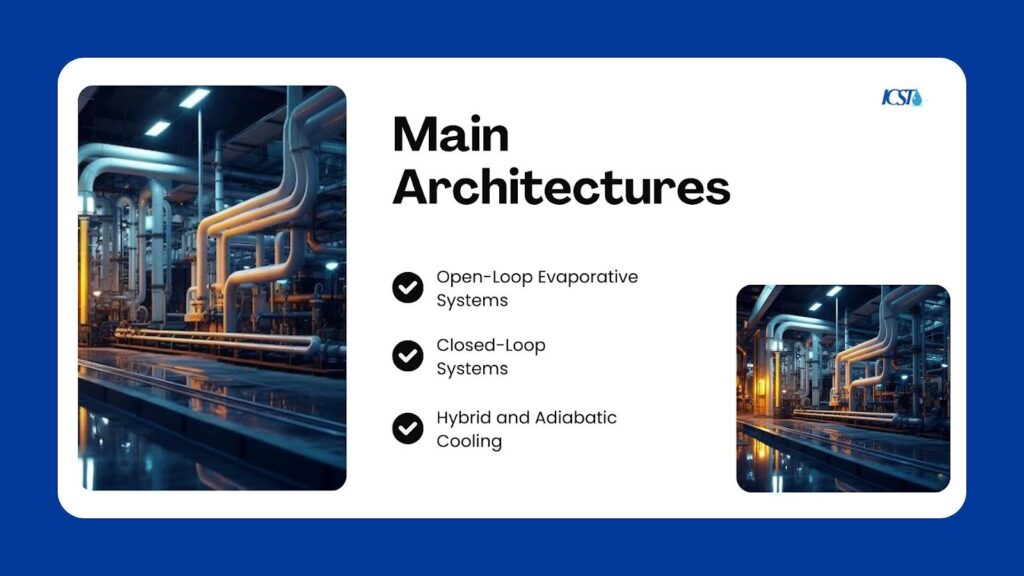 ICST

Main Architectures

Open-Loop Evaporative Systems

Closed-Loop Systems

Hybrid and Adiabatic Cooling